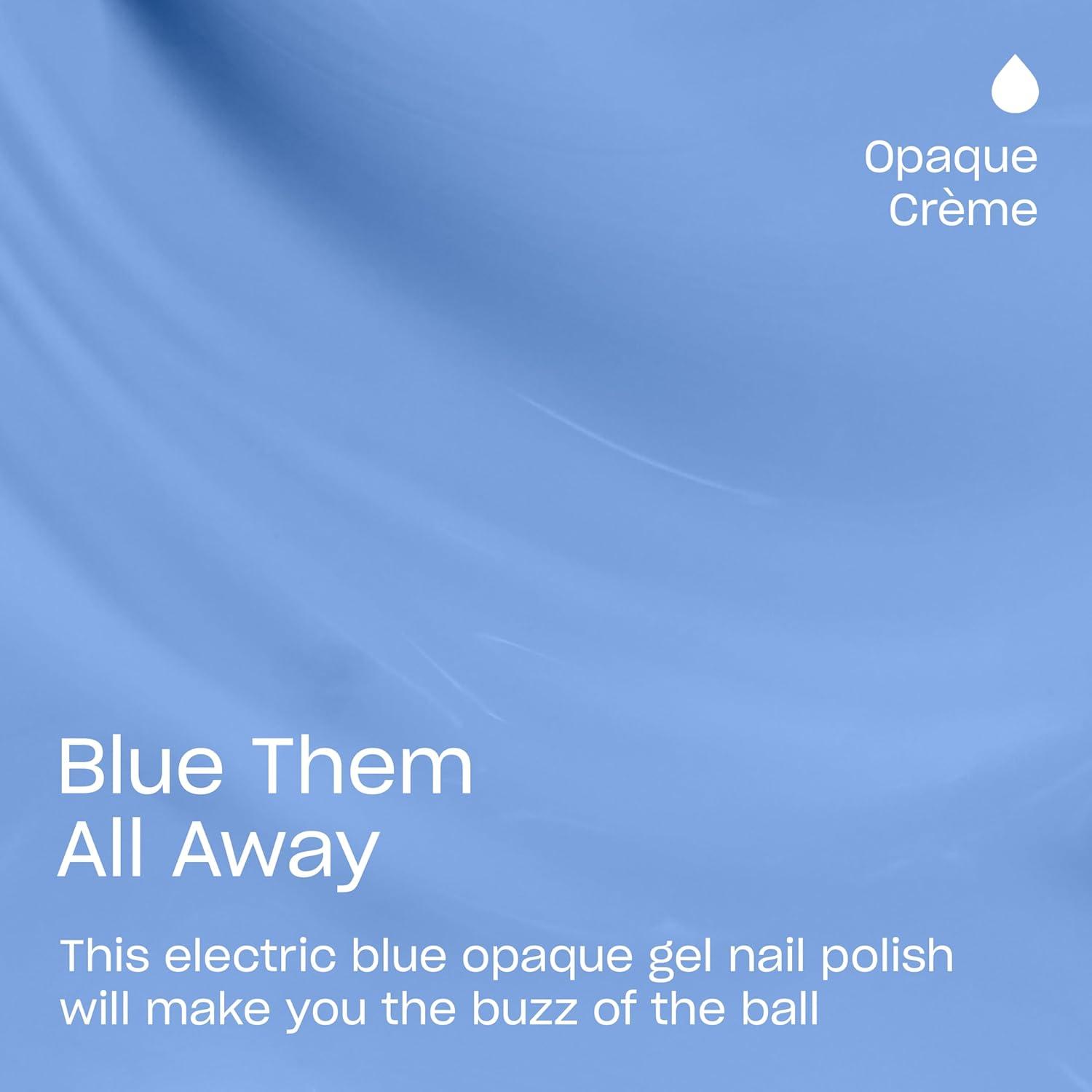 Opaque Crème

Blue Them All Away

This electric blue opaque gel nail polish will make you the buzz of the ball